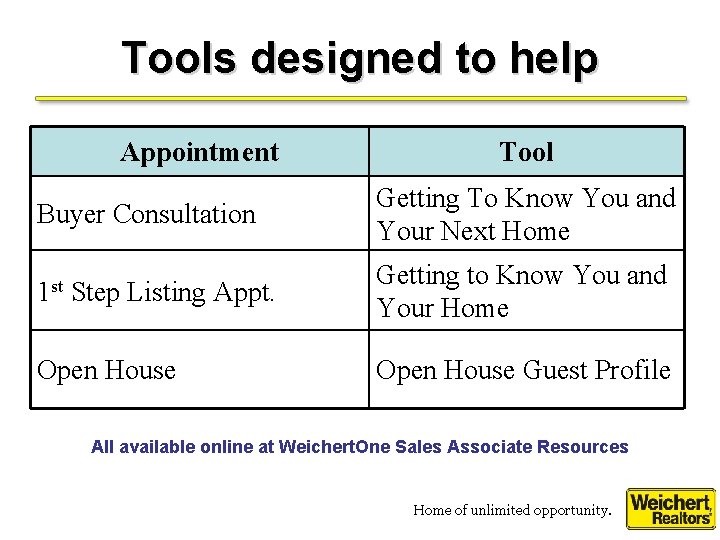 Tools designed to help

| Appointment | Tool |
|---|---|
| Buyer Consultation | Getting To Know You and Your Next Home |
| 1$^{st}$ Step Listing Appt. | Getting to Know You and Your Home |
| Open House | Open House Guest Profile |

All available online at WeichertOne Sales Associate Resources

Home of unlimited opportunity.

Weichert, Realtors